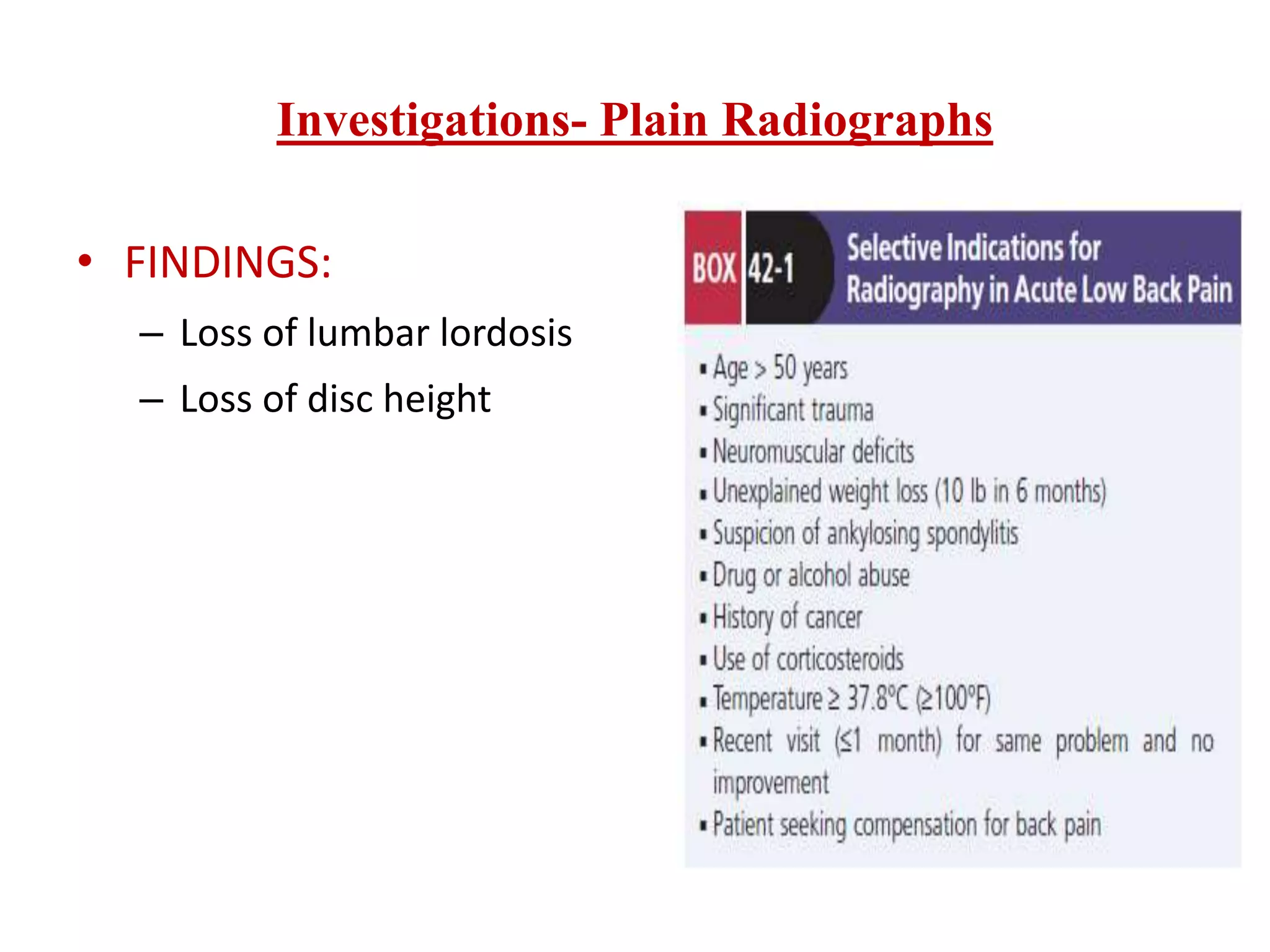 Investigations- Plain Radiographs

• FINDINGS:
– Loss of lumbar lordosis
– Loss of disc height

BOX 42-1 Selective Indications for Radiography in Acute Low Back Pain

▪ Age > 50 years
▪ Significant trauma
▪ Neuromuscular deficits
▪ Unexplained weight loss (10 lb in 6 months)
▪ Suspicion of ankylosing spondylitis
▪ Drug or alcohol abuse
▪ History of cancer
▪ Use of corticosteroids
▪ Temperature ≥ 37.8°C (≥100°F)
▪ Recent visit (≤1 month) for same problem and no improvement
▪ Patient seeking compensation for back pain